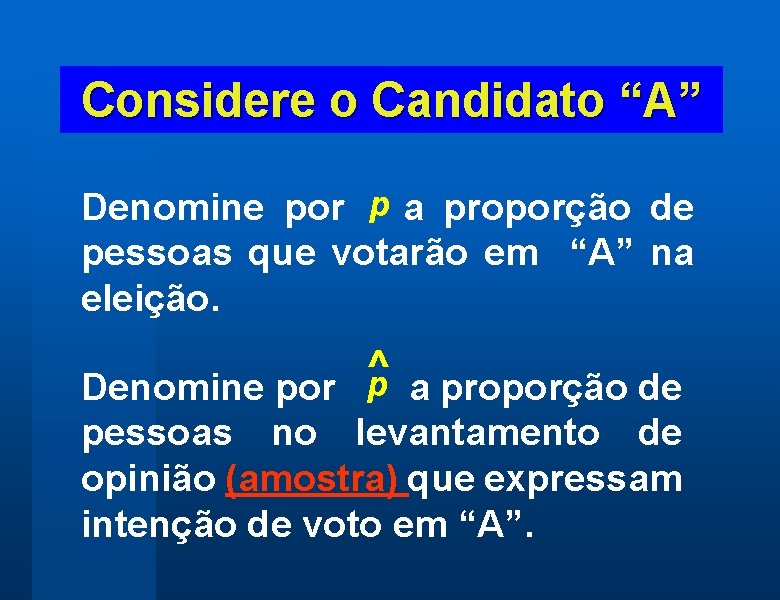 Considere o Candidato “A”

Denomine por $p$ a proporção de pessoas que votarão em “A” na eleição.

Denomine por $\hat{p}$ a proporção de pessoas no levantamento de opinião (amostra) que expressam intenção de voto em “A”.